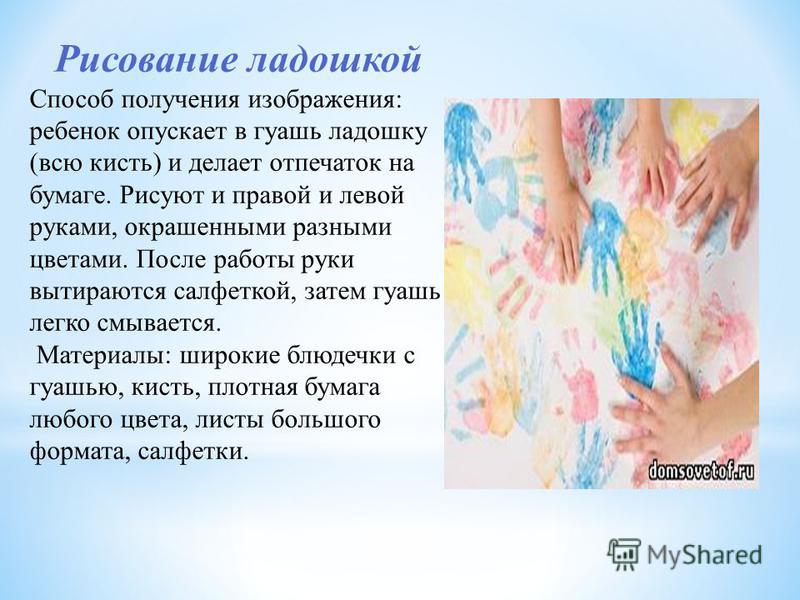 Рисование ладошкой

Способ получения изображения: ребенок опускает в гуашь ладошку (всю кисть) и делает отпечаток на бумаге. Рисуют и правой и левой руками, окрашенными разными цветами. После работы руки вытираются салфеткой, затем гуашь легко смывается.

Материалы: широкие блюдечки с гуашью, кисть, плотная бумага любого цвета, листы большого формата, салфетки.

domsovetof.ru

MyShared